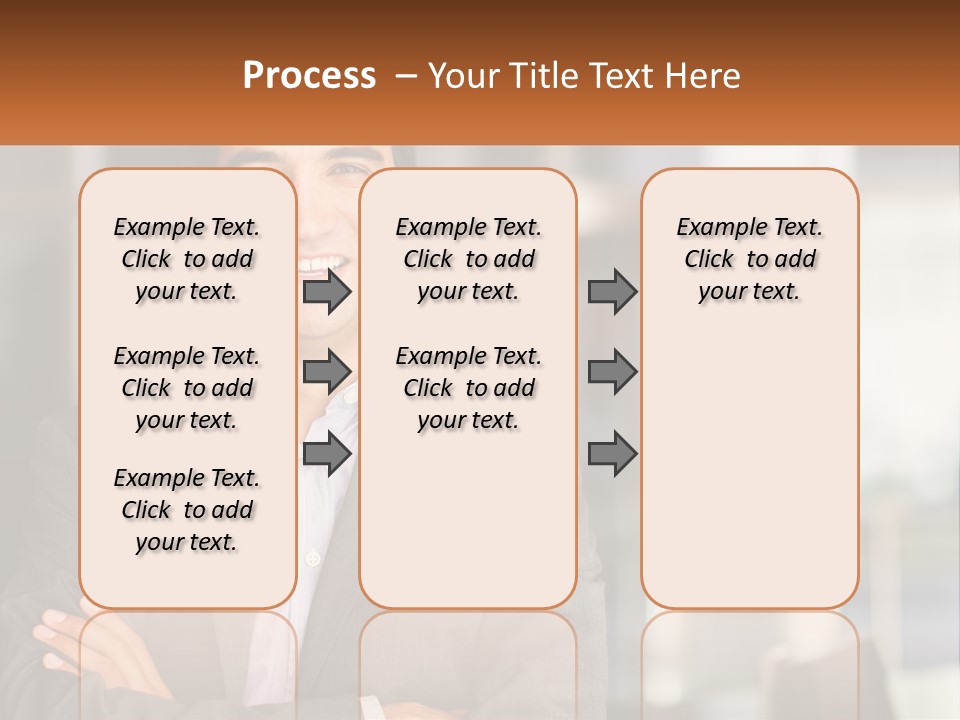 Process – Your Title Text Here

Example Text. Click to add your text.

Example Text. Click to add your text.

Example Text. Click to add your text.

Example Text. Click to add your text.

Example Text. Click to add your text.

Example Text. Click to add your text.